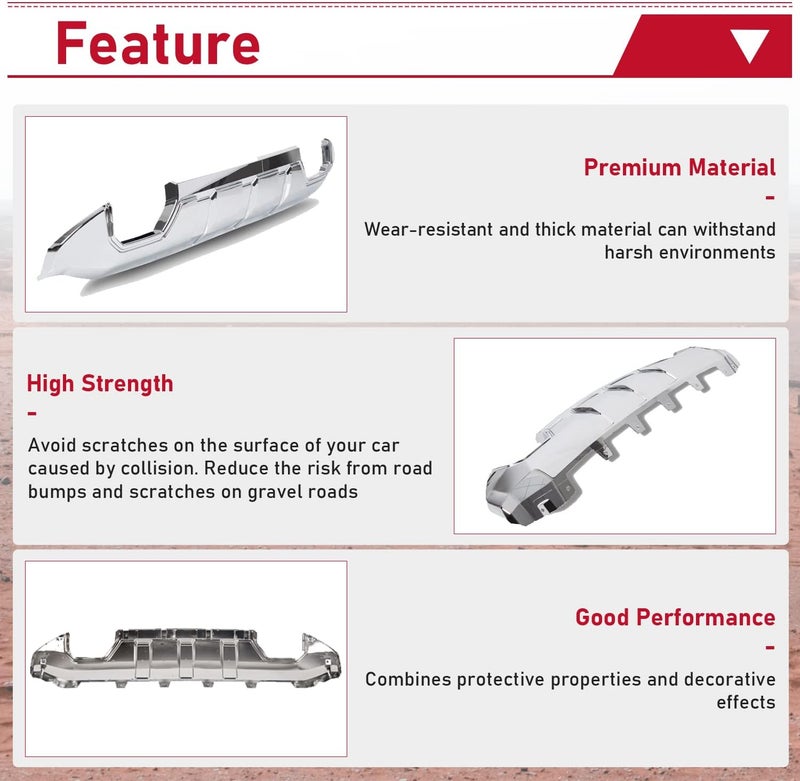 Feature

Premium Material
-
Wear-resistant and thick material can withstand harsh environments

High Strength
-
Avoid scratches on the surface of your car caused by collision. Reduce the risk from road bumps and scratches on gravel roads

Good Performance
-
Combines protective properties and decorative effects